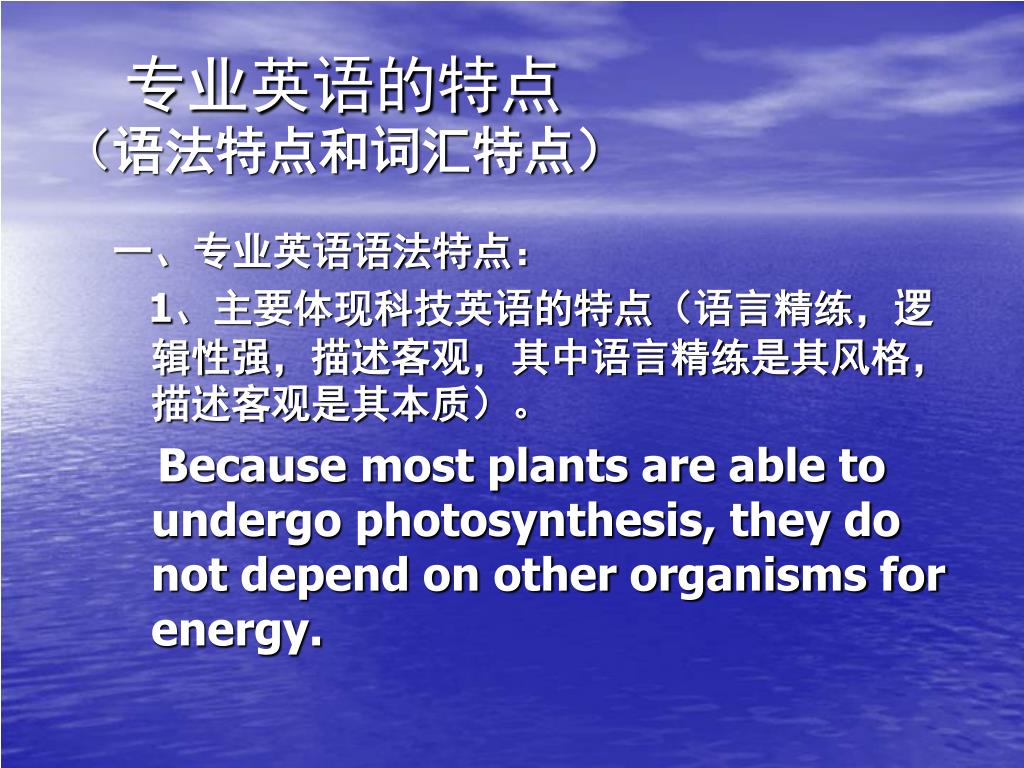 专业英语的特点
（语法特点和词汇特点）

一、专业英语语法特点：

1、主要体现科技英语的特点（语言精练，逻辑性强，描述客观，其中语言精练是其风格，描述客观是其本质）。

Because most plants are able to undergo photosynthesis, they do not depend on other organisms for energy.